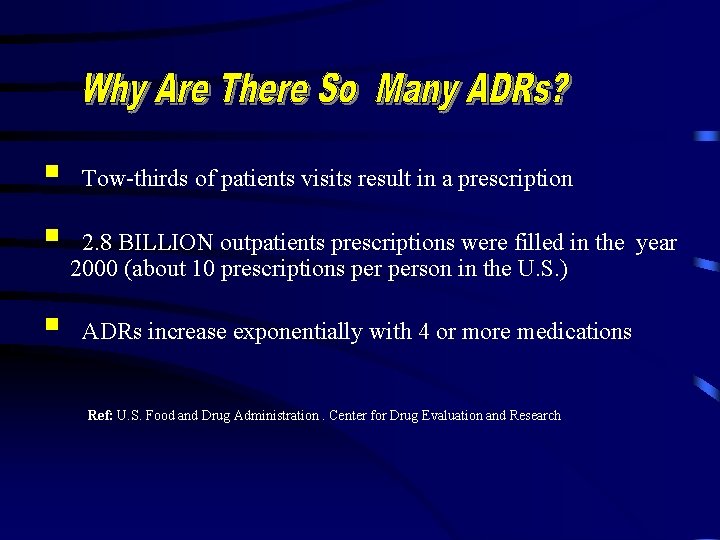 Why Are There So Many ADRs?

Tow-thirds of patients visits result in a prescription

2.8 BILLION outpatients prescriptions were filled in the year 2000 (about 10 prescriptions per person in the U.S.)

ADRs increase exponentially with 4 or more medications

Ref: U.S. Food and Drug Administration . Center for Drug Evaluation and Research